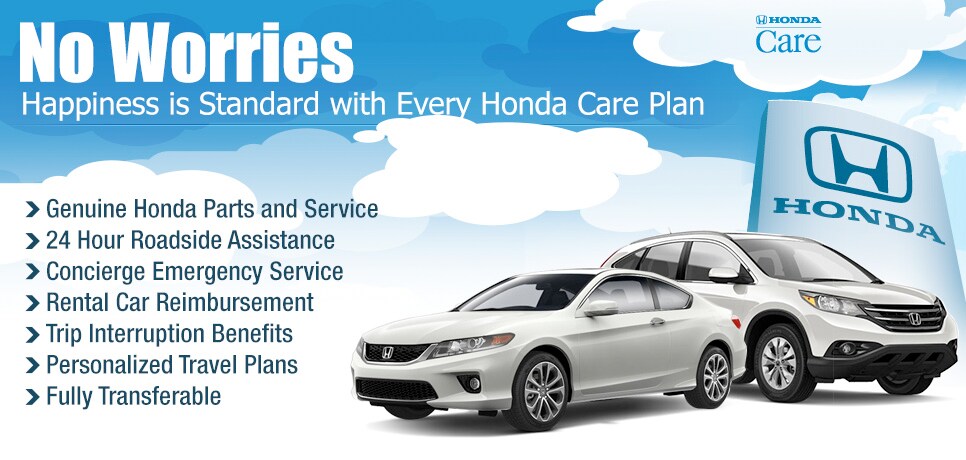 No Worries
Happiness is Standard with Every Honda Care Plan

HONDA
Care

HONDA

Genuine Honda Parts and Service
24 Hour Roadside Assistance
Concierge Emergency Service
Rental Car Reimbursement
Trip Interruption Benefits
Personalized Travel Plans
Fully Transferable